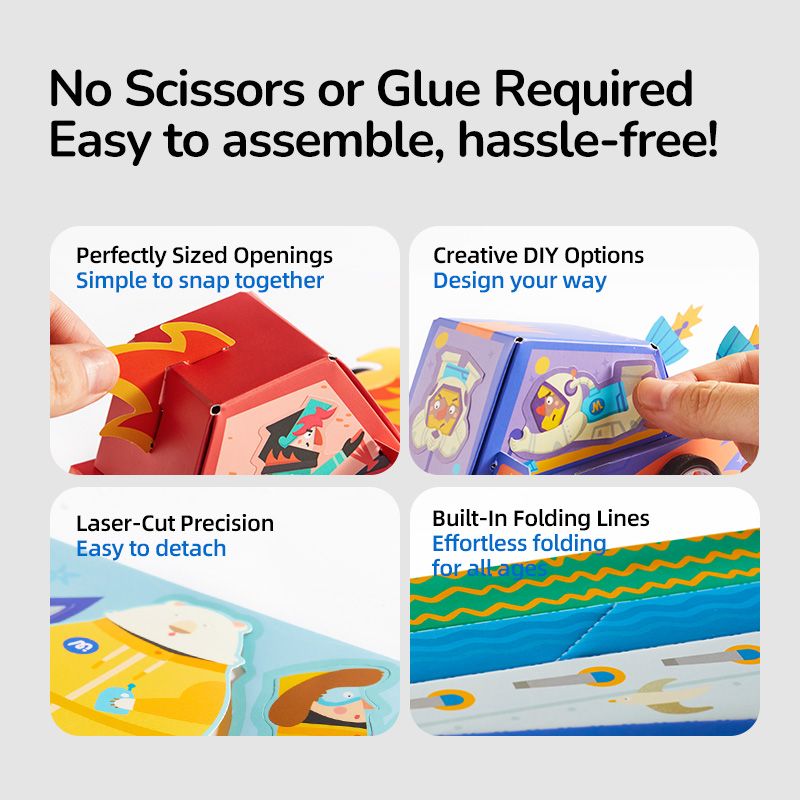 No Scissors or Glue Required
Easy to assemble, hassle-free!

Perfectly Sized Openings
Simple to snap together

Creative DIY Options
Design your way

Laser-Cut Precision
Easy to detach

Built-In Folding Lines
Effortless folding for all ages